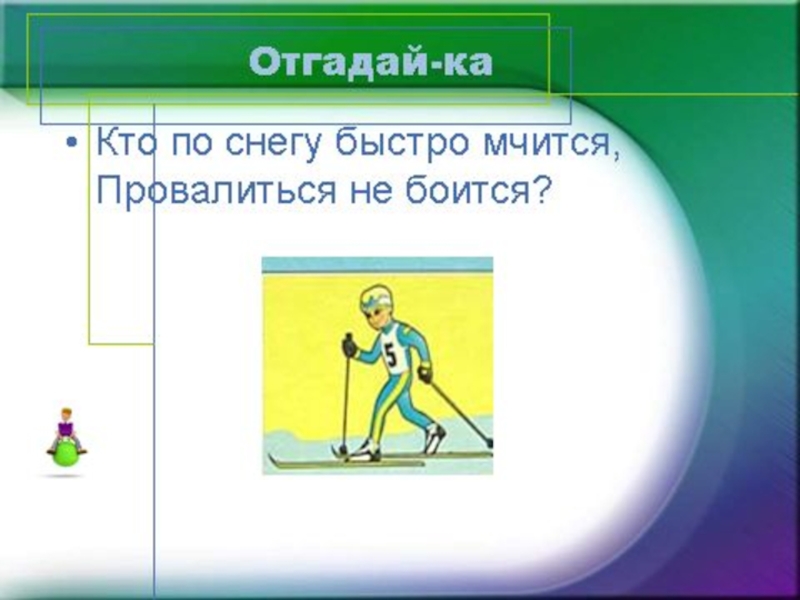 Отгадай-ка

• Кто по снегу быстро мчится,
Провалиться не боится?

5